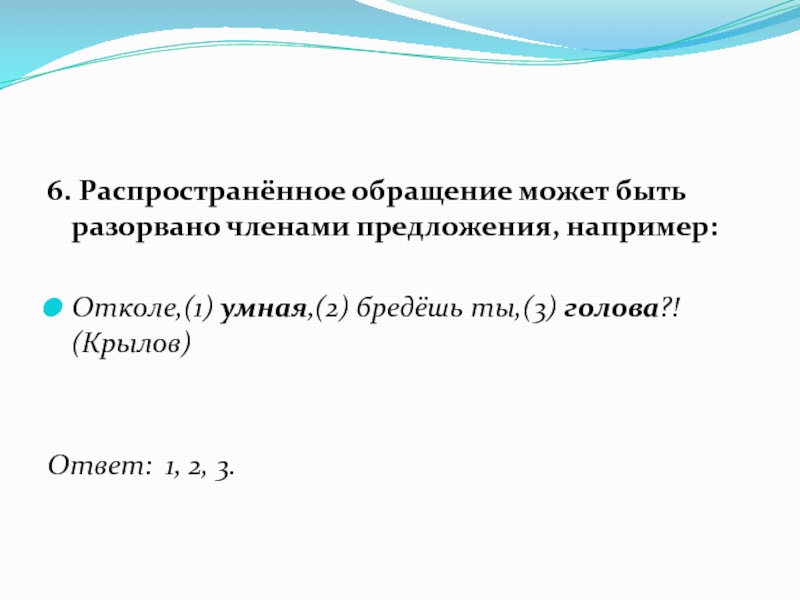 6. Распространённое обращение может быть разорвано членами предложения, например:

Отколе,(1) умная,(2) бредёшь ты,(3) голова?! (Крылов)

Ответ: 1, 2, 3.